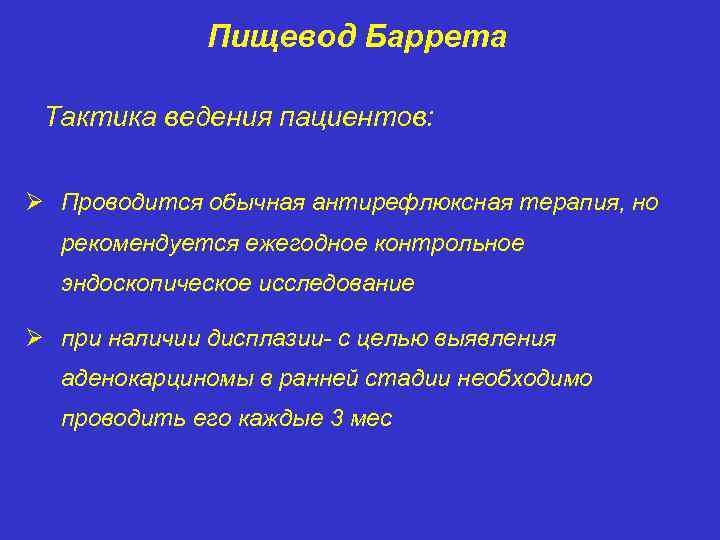 Пищевод Баррета

Тактика ведения пациентов:

➢ Проводится обычная антирефлюксная терапия, но рекомендуется ежегодное контрольное эндоскопическое исследование

➢ при наличии дисплазии- с целью выявления аденокарциномы в ранней стадии необходимо проводить его каждые 3 мес